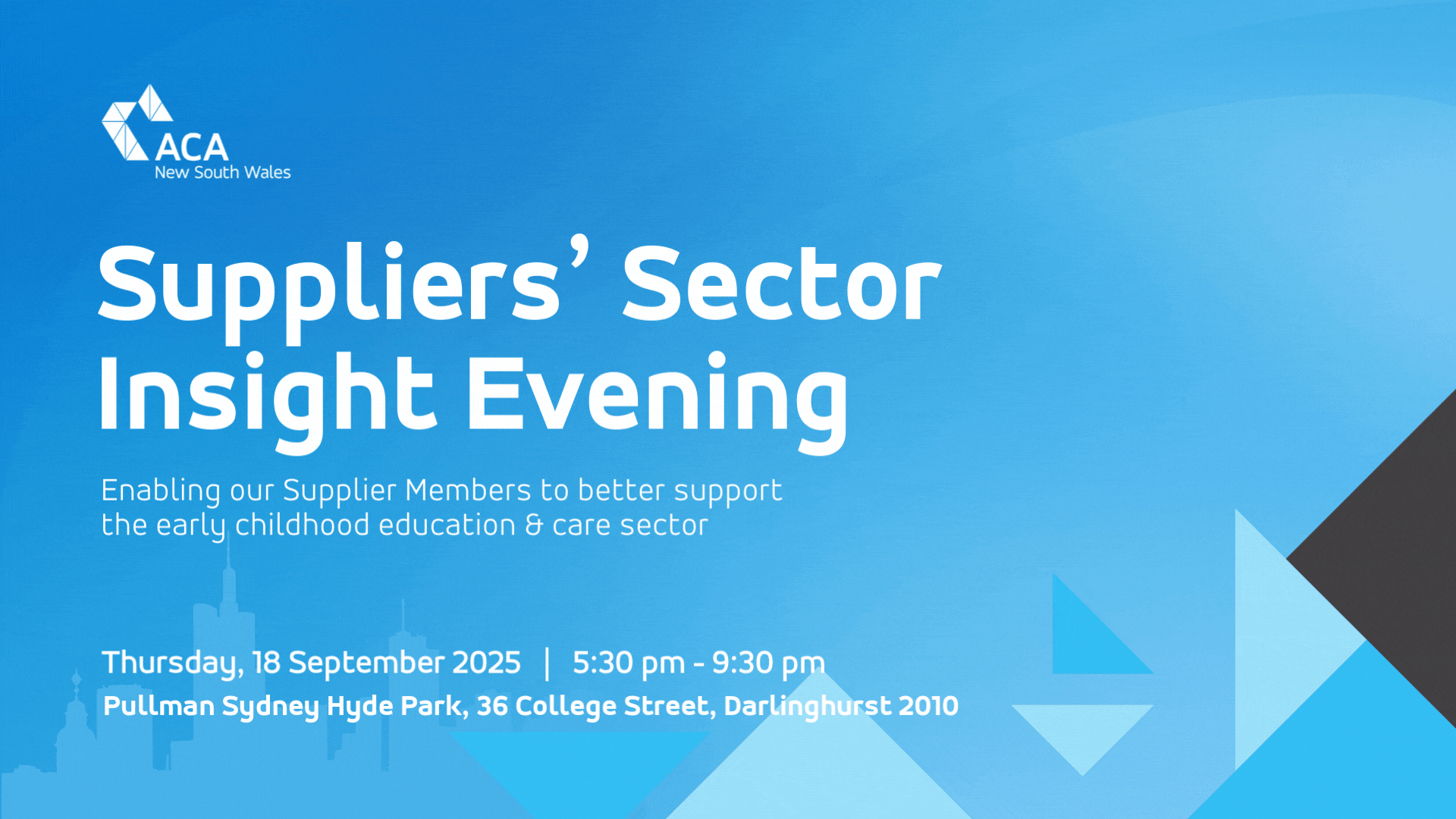 ACA
New South Wales

Suppliers' Sector Insight Evening

Enabling our Supplier Members to better support the early childhood education & care sector

Thursday, 18 September 2025 | 5:30 pm - 9:30 pm
Pullman Sydney Hyde Park, 36 College Street, Darlinghurst 2010